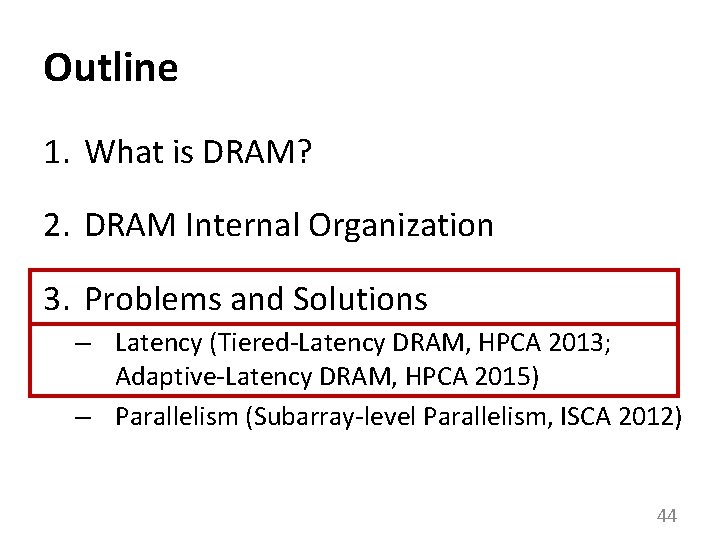 Outline

1. What is DRAM?

2. DRAM Internal Organization

3. Problems and Solutions

– Latency (Tiered-Latency DRAM, HPCA 2013; Adaptive-Latency DRAM, HPCA 2015)

– Parallelism (Subarray-level Parallelism, ISCA 2012)

44